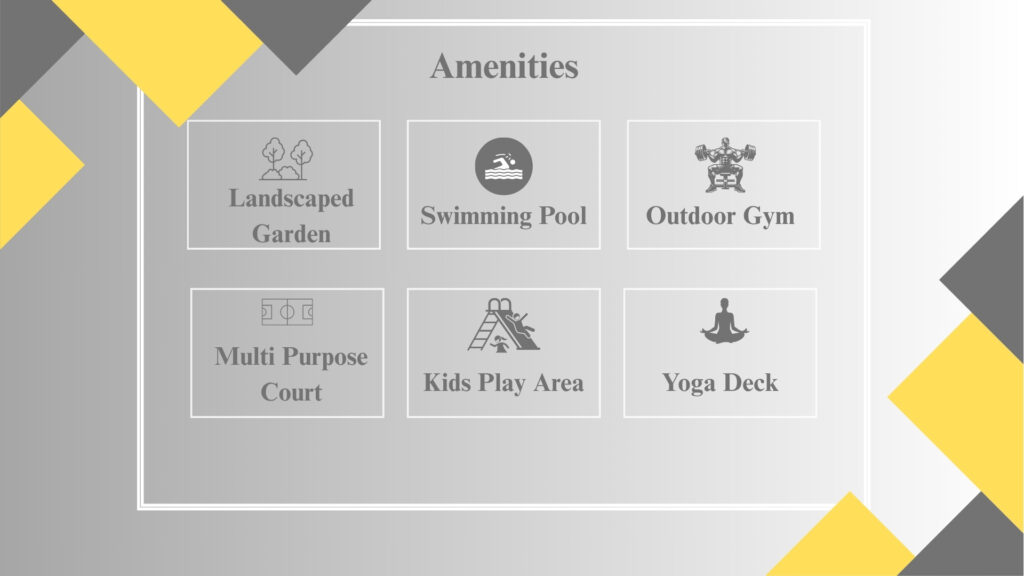 Amenities

Landscaped Garden

Swimming Pool

Outdoor Gym

Multi Purpose Court

Kids Play Area

Yoga Deck